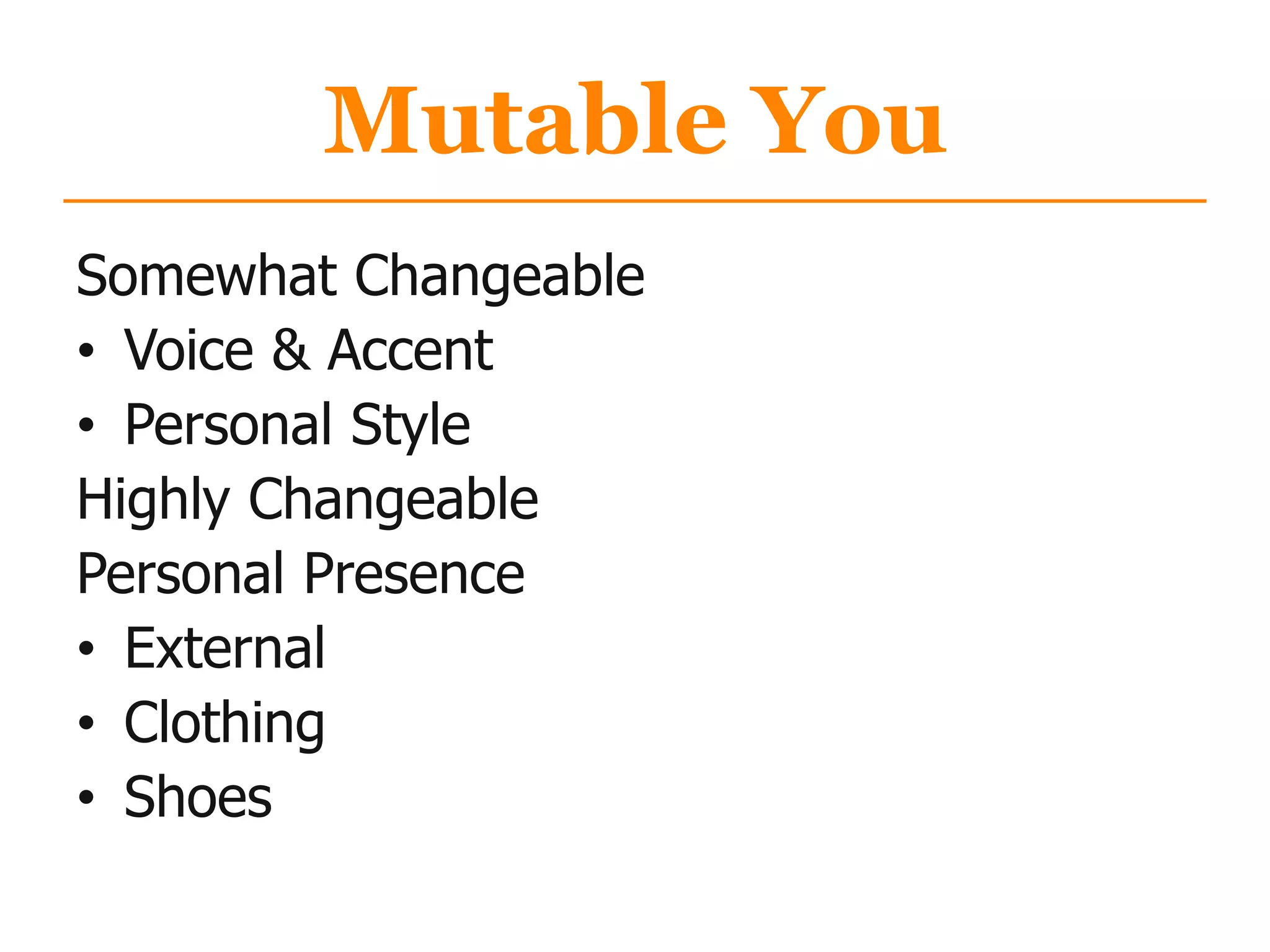 Mutable You

Somewhat Changeable
• Voice & Accent
• Personal Style
Highly Changeable
Personal Presence
• External
• Clothing
• Shoes